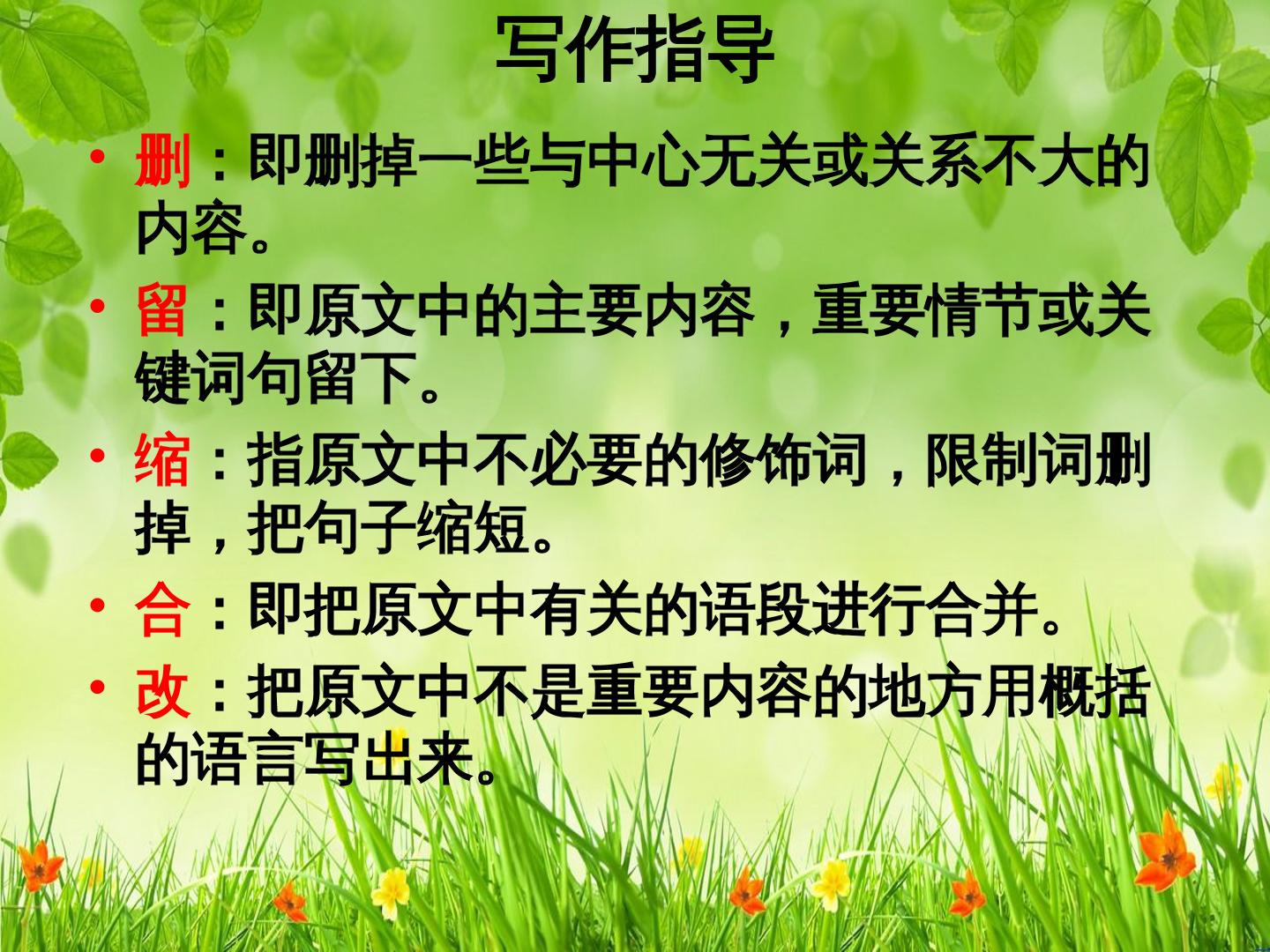 写作指导

• 删：即删掉一些与中心无关或关系不大的内容。

• 留：即原文中的主要内容，重要情节或关键词句留下。

• 缩：指原文中不必要的修饰词，限制词删掉，把句子缩短。

• 合：即把原文中有关的语段进行合并。

• 改：把原文中不是重要内容的地方用概括的语言写出来。